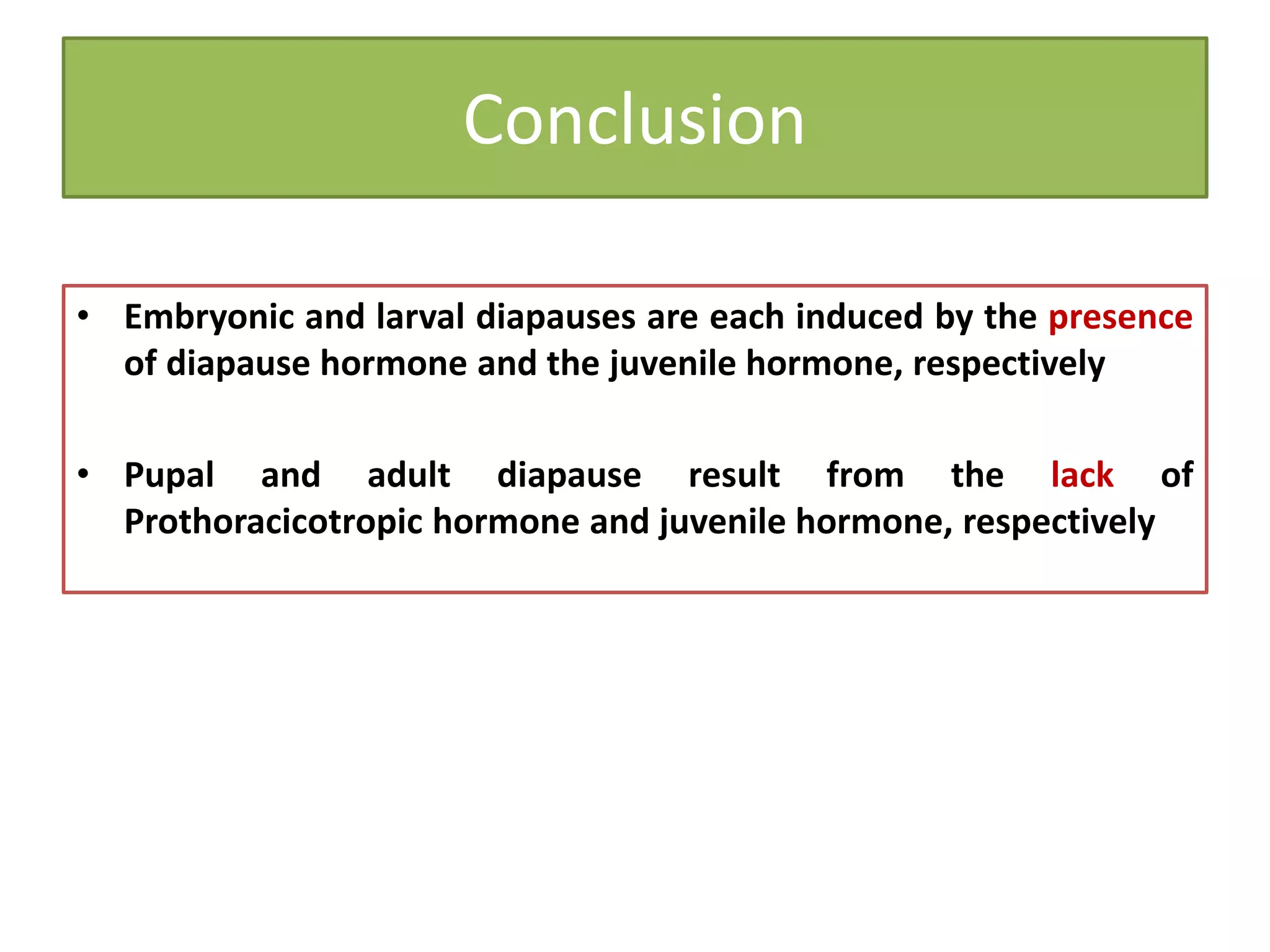 Conclusion

• Embryonic and larval diapauses are each induced by the presence of diapause hormone and the juvenile hormone, respectively

• Pupal and adult diapause result from the lack of Prothoracicotropic hormone and juvenile hormone, respectively